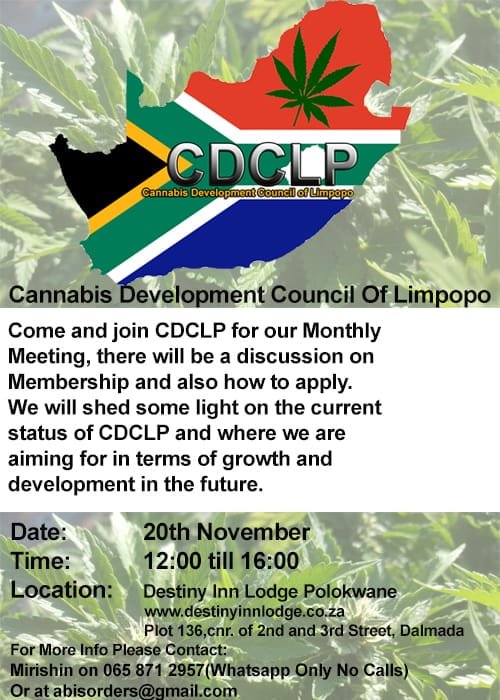 CDCLP
Cannabis Development Council of Limpopo

Cannabis Development Council Of Limpopo

Come and join CDCLP for our Monthly Meeting, there will be a discussion on Membership and also how to apply. We will shed some light on the current status of CDCLP and where we are aiming for in terms of growth and development in the future.

Date: 20th November
Time: 12:00 till 16:00
Location: Destiny Inn Lodge Polokwane
www.destinyinnlodge.co.za
Plot 136,cnr. of 2nd and 3rd Street, Dalmada

For More Info Please Contact:
Mirishin on 065 871 2957(Whatsapp Only No Calls)
Or at abisorders@gmail.com